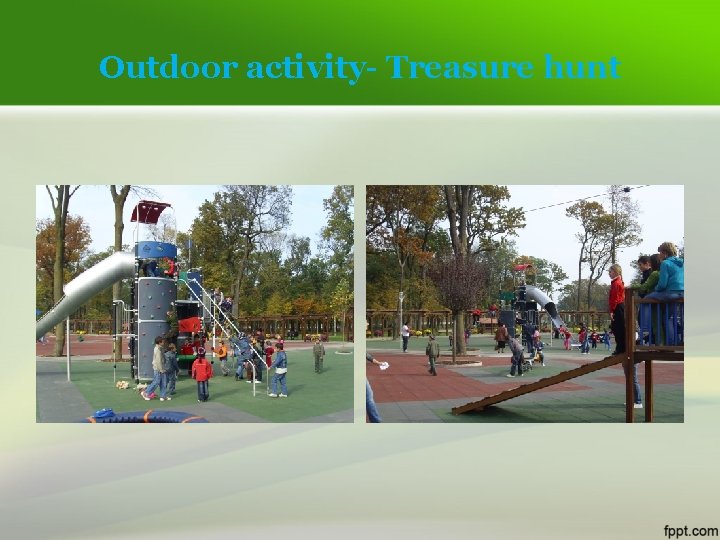 Outdoor activity- Treasure hunt

fppt.com